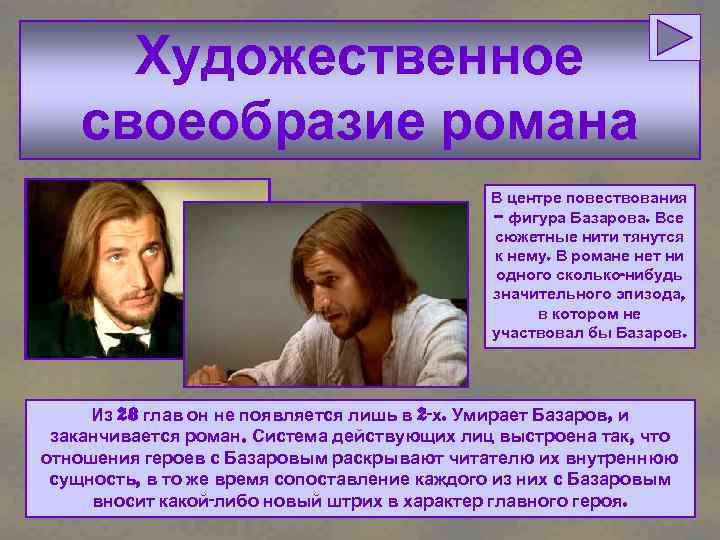 Художественное своеобразие романа

В центре повествования – фигура Базарова. Все сюжетные нити тянутся к нему. В романе нет ни одного сколько-нибудь значительного эпизода, в котором не участвовал бы Базаров.

Из 28 глав он не появляется лишь в 2-х. Умирает Базаров, и заканчивается роман. Система действующих лиц выстроена так, что отношения героев с Базаровым раскрывают читателю их внутреннюю сущность, в то же время сопоставление каждого из них с Базаровым вносит какой-либо новый штрих в характер главного героя.